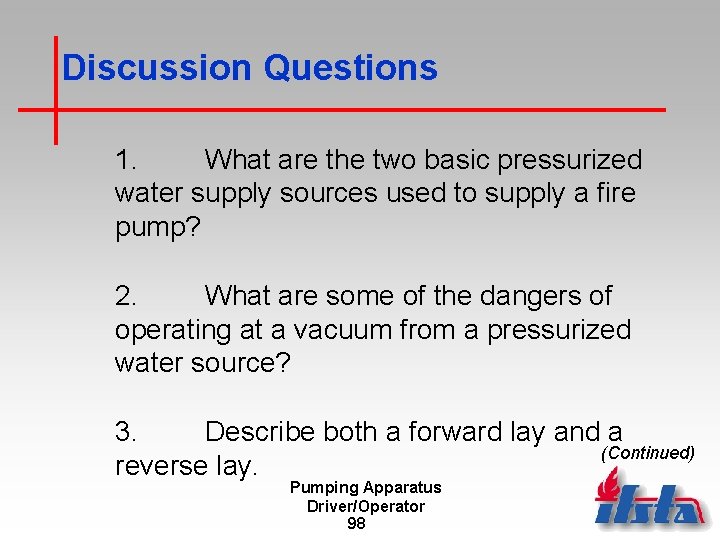 Discussion Questions

1. What are the two basic pressurized water supply sources used to supply a fire pump?

2. What are some of the dangers of operating at a vacuum from a pressurized water source?

3. Describe both a forward lay and a reverse lay.

(Continued)

Pumping Apparatus Driver/Operator
98

ifsta